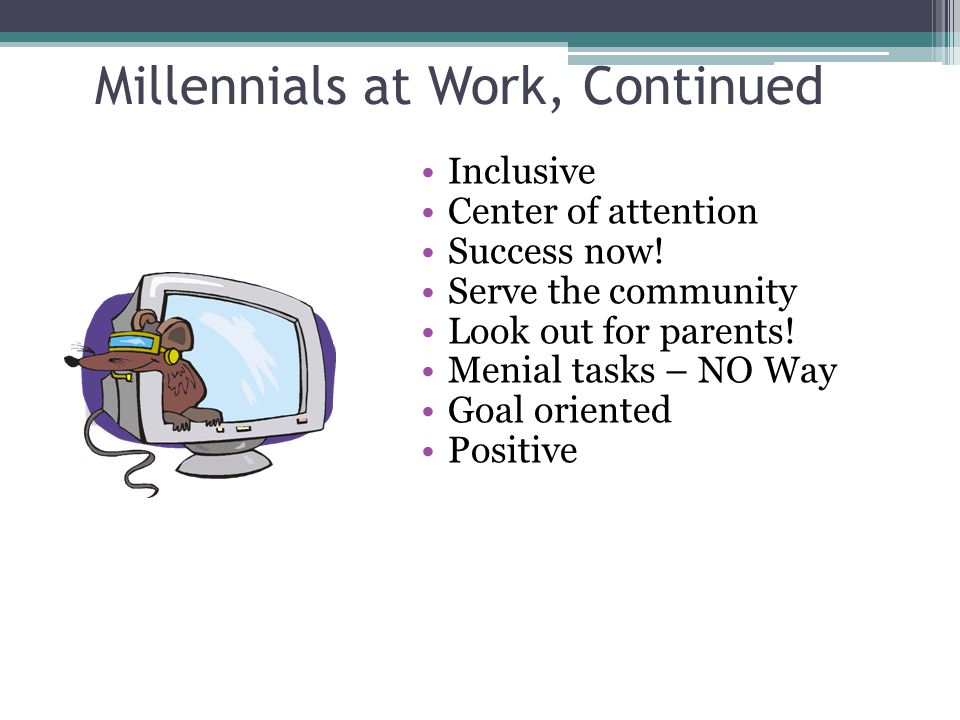 Millennials at Work, Continued

• Inclusive
• Center of attention
• Success now!
• Serve the community
• Look out for parents!
• Menial tasks – NO Way
• Goal oriented
• Positive